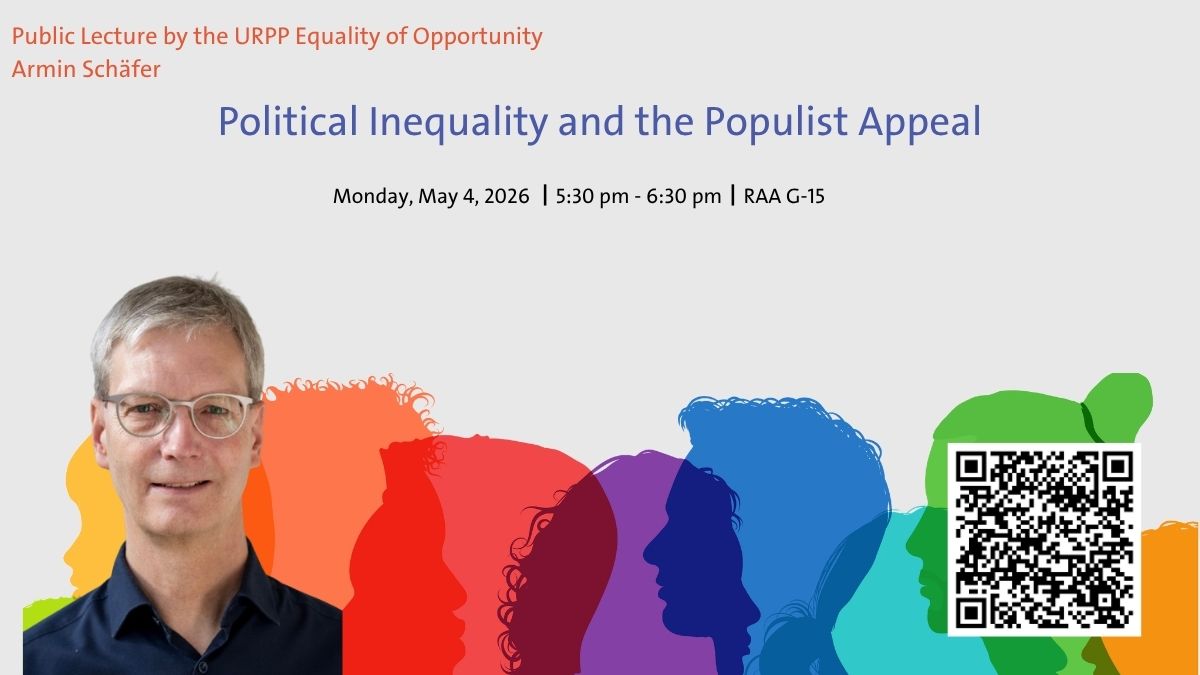 Public Lecture by the URPP Equality of Opportunity
Armin Schäfer

Political Inequality and the Populist Appeal

Monday, May 4, 2026 | 5:30 pm - 6:30 pm | RAA G-15